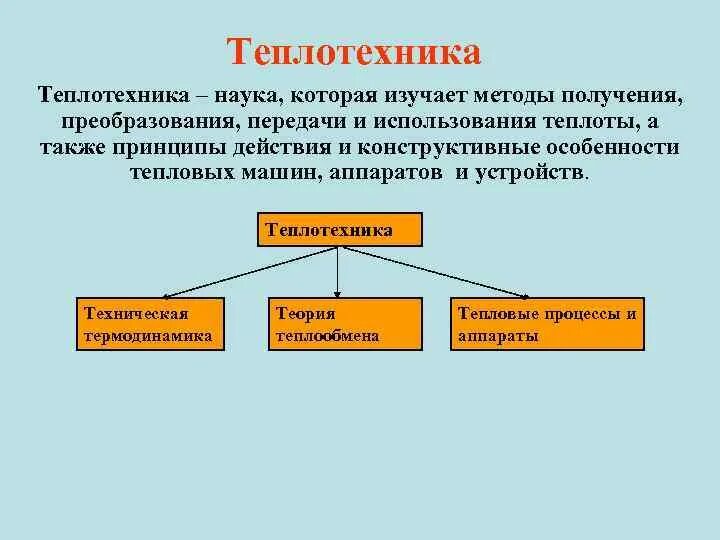 Теплотехника

Теплотехника – наука, которая изучает методы получения, преобразования, передачи и использования теплоты, а также принципы действия и конструктивные особенности тепловых машин, аппаратов и устройств.

Теплотехника

Техническая термодинамика

Теория теплообмена

Тепловые процессы и аппараты